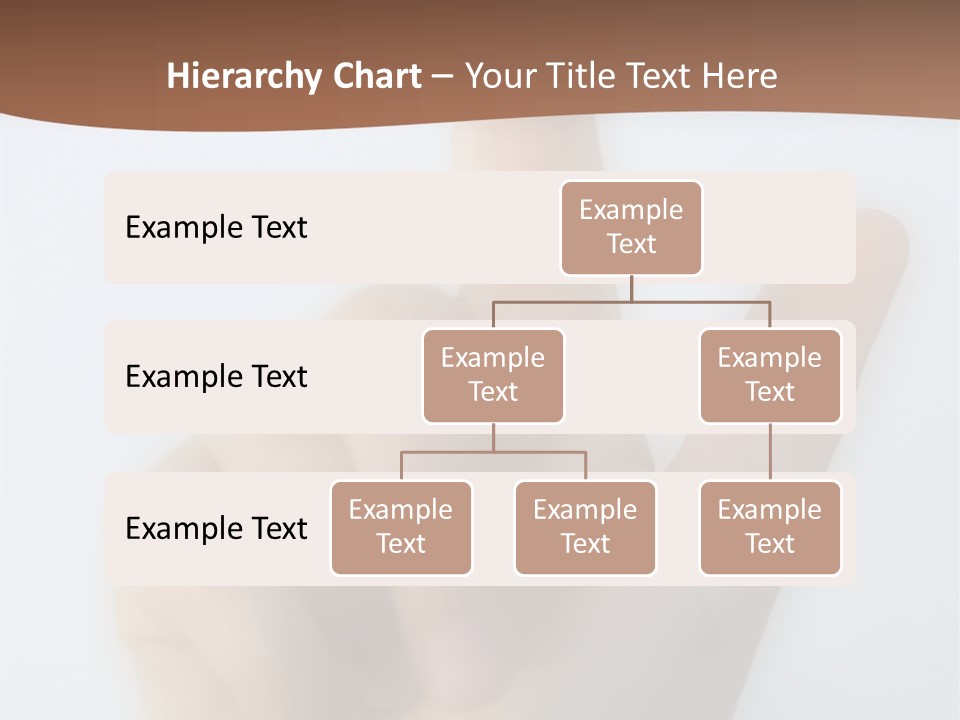 Hierarchy Chart – Your Title Text Here

Example Text

Example Text

Example Text

Example Text

Example Text

Example Text

Example Text

Example Text

Example Text